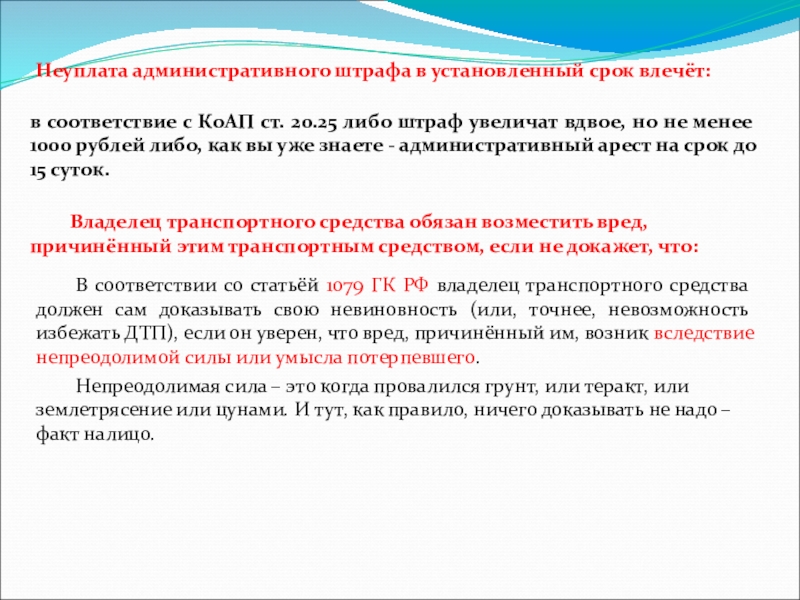 Неуплата административного штрафа в установленный срок влечёт:

в соответствие с КоАП ст. 20.25 либо штраф увеличат вдвое, но не менее 1000 рублей либо, как вы уже знаете - административный арест на срок до 15 суток.

Владелец транспортного средства обязан возместить вред, причинённый этим транспортным средством, если не докажет, что:

В соответствии со статьёй 1079 ГК РФ владелец транспортного средства должен сам доказывать свою невиновность (или, точнее, невозможность избежать ДТП), если он уверен, что вред, причинённый им, возник вследствие непреодолимой силы или умысла потерпевшего.

Непреодолимая сила – это когда провалился грунт, или теракт, или землетрясение или цунами. И тут, как правило, ничего доказывать не надо – факт налицо.